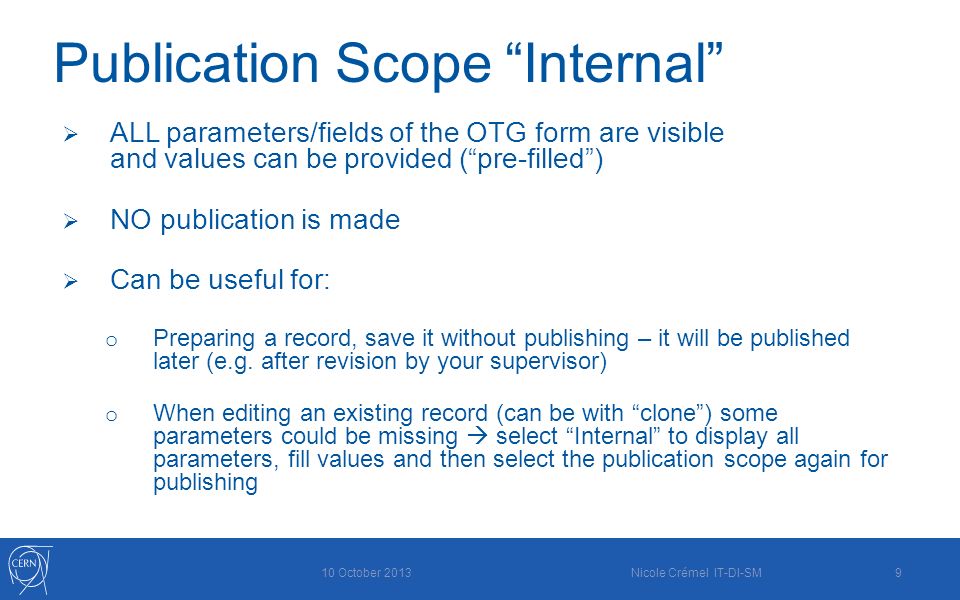 Publication Scope “Internal”

➢ ALL parameters/fields of the OTG form are visible and values can be provided (“pre-filled”)

➢ NO publication is made

➢ Can be useful for:

o Preparing a record, save it without publishing – it will be published later (e.g. after revision by your supervisor)

o When editing an existing record (can be with “clone”) some parameters could be missing → select “Internal” to display all parameters, fill values and then select the publication scope again for publishing

CERN

10 October 2013

Nicole Crémel IT-DI-SM

9